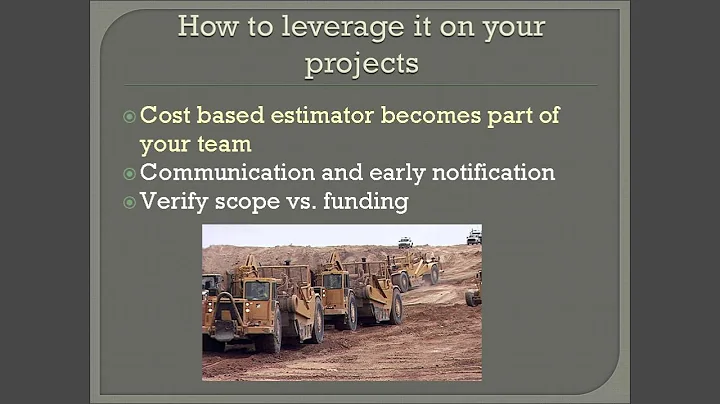 How to leverage it on your projects

Cost based estimator becomes part of your team
Communication and early notification
Verify scope vs. funding